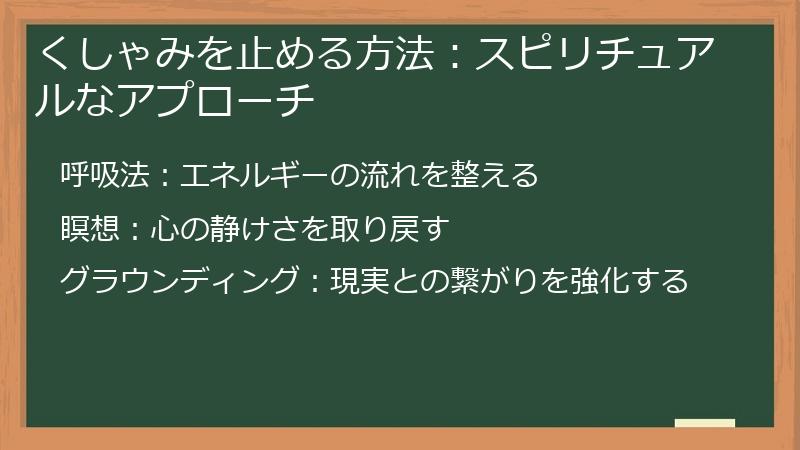 くしゃみを止める方法：スピリチュアルなアプローチ

呼吸法：エネルギーの流れを整える

瞑想：心の静けさを取り戻す

グラウンディング：現実との繋がりを強化する